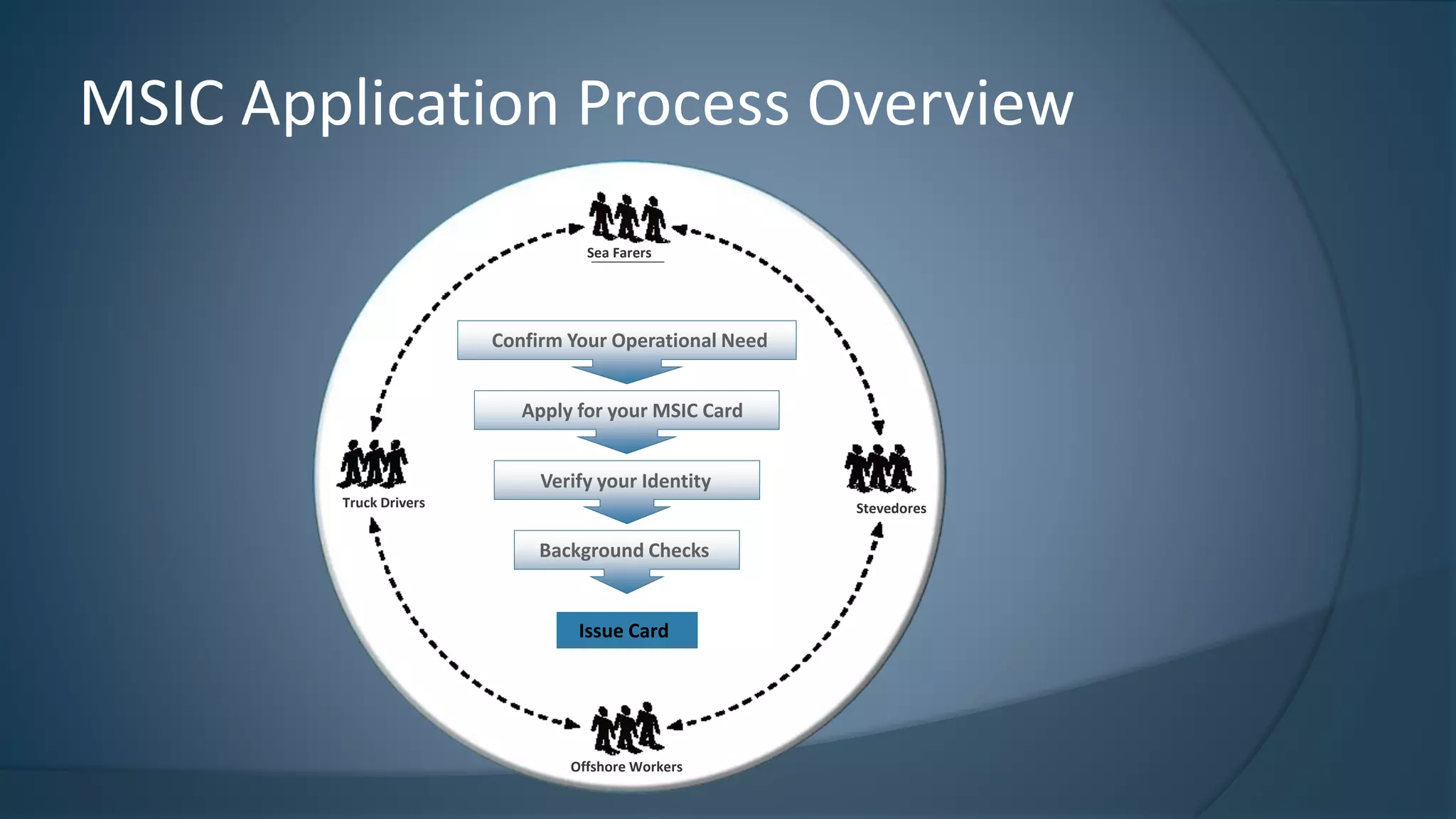 MSIC Application Process Overview

Sea Farers

Confirm Your Operational Need

Apply for your MSIC Card

Verify your Identity

Background Checks

Issue Card

Truck Drivers

Stevedores

Offshore Workers